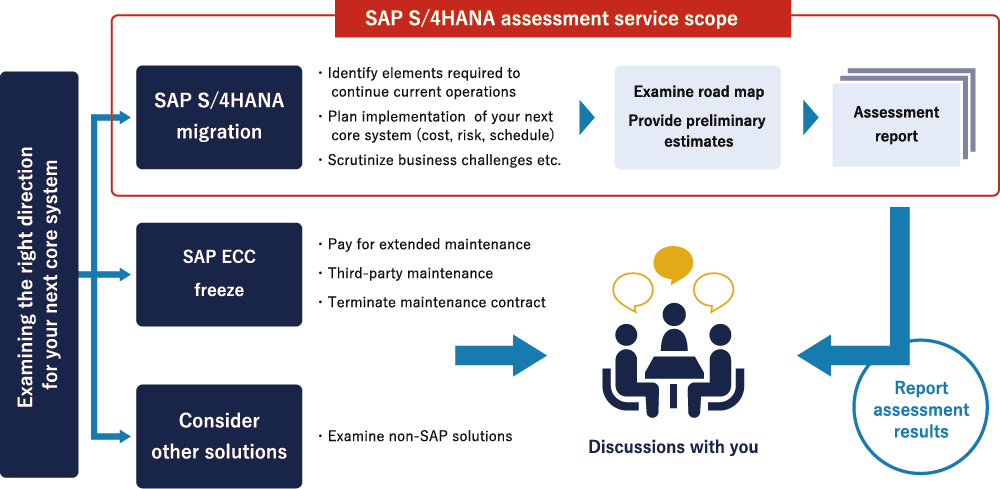 SAP S/4HANA assessment service scope

Examining the right direction for your next core system

SAP S/4HANA migration

・Identify elements required to continue current operations
・Plan implementation of your next core system (cost, risk, schedule)
・Scrutinize business challenges etc.

Examine road map
Provide preliminary estimates

Assessment report

SAP ECC freeze

・Pay for extended maintenance
・Third-party maintenance
・Terminate maintenance contract

Consider other solutions

・Examine non-SAP solutions

Discussions with you

Report assessment results